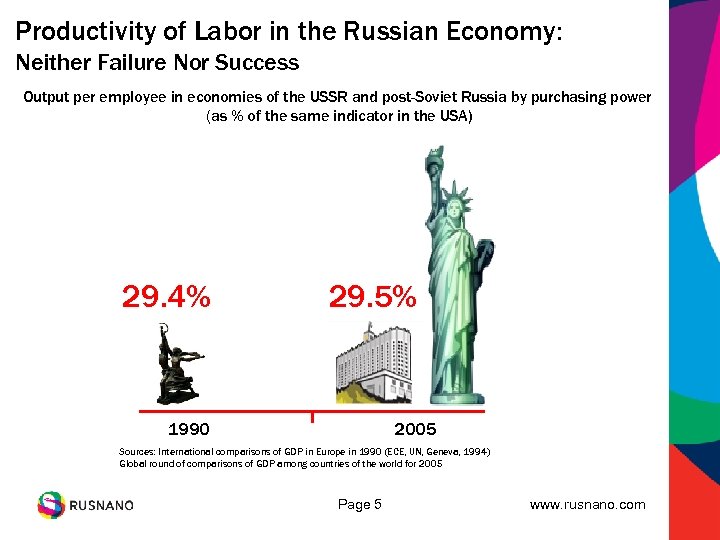 Productivity of Labor in the Russian Economy:
Neither Failure Nor Success

Output per employee in economies of the USSR and post-Soviet Russia by purchasing power (as % of the same indicator in the USA)

29.4%

29.5%

1990

2005

Sources: International comparisons of GDP in Europe in 1990 (ECE, UN, Geneva, 1994)
Global round of comparisons of GDP among countries of the world for 2005

RUSNANO

Page 5

www.rusnano.com